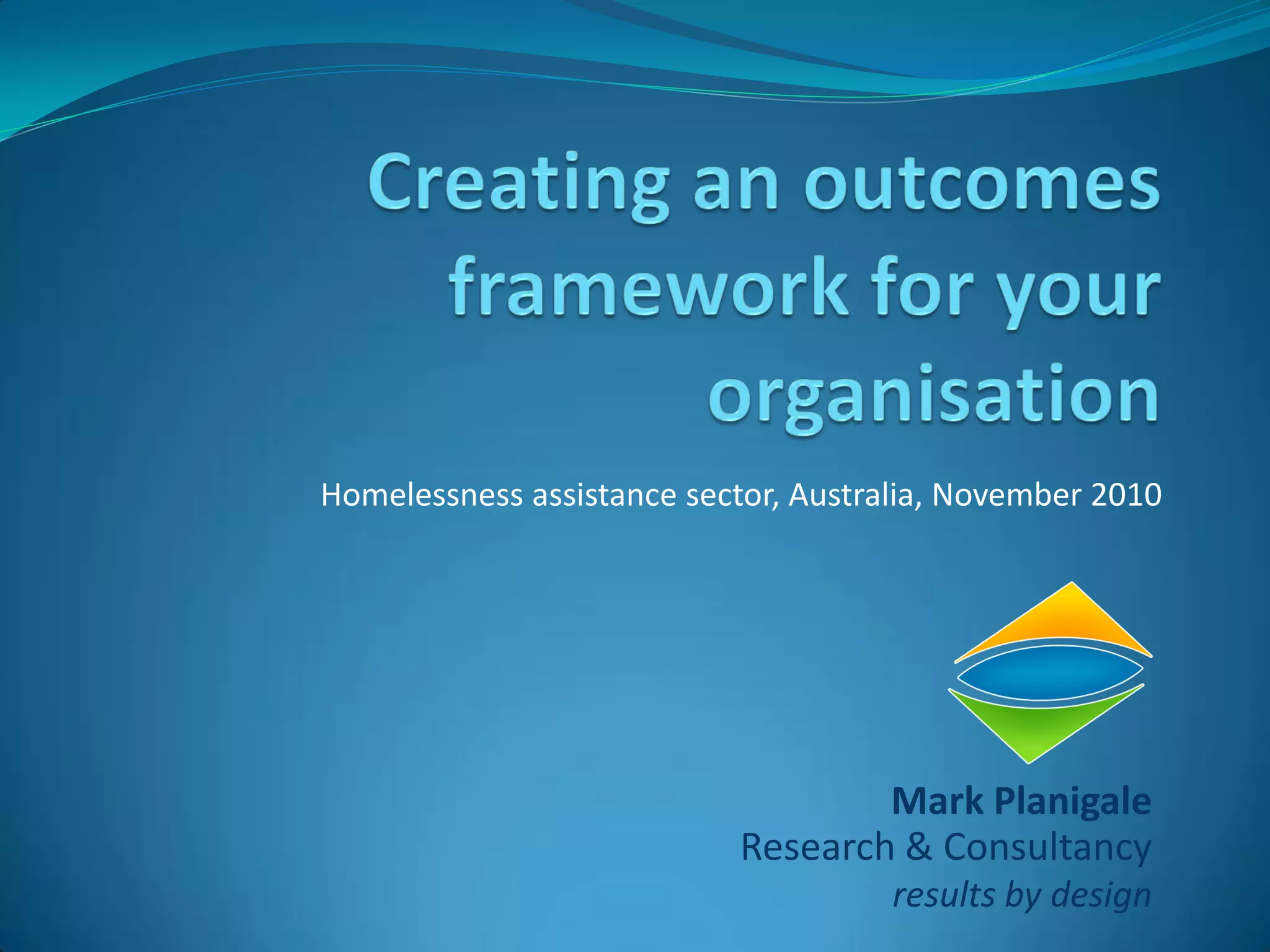 Creating an outcomes framework for your organisation

Homelessness assistance sector, Australia, November 2010

Mark Planigale
Research & Consultancy
results by design